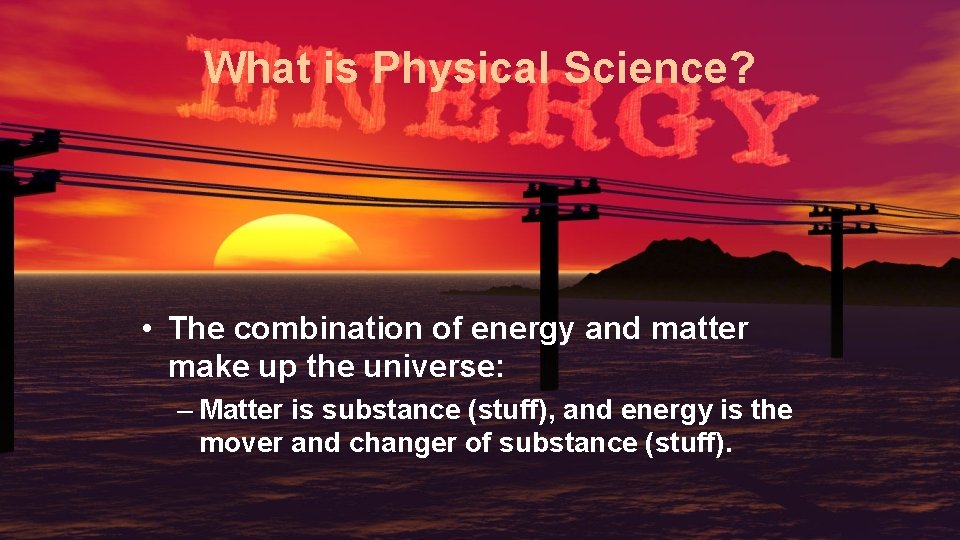 What is Physical Science?

ENERGY

• The combination of energy and matter make up the universe:

– Matter is substance (stuff), and energy is the mover and changer of substance (stuff).